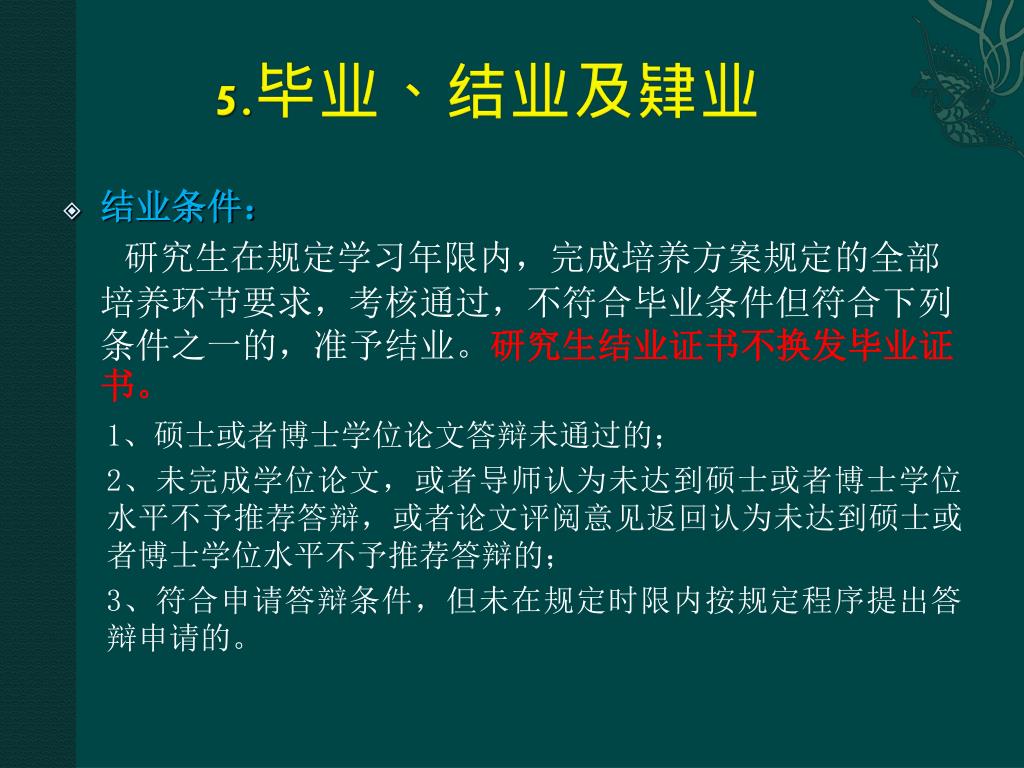 5.毕业、结业及肄业

结业条件：

研究生在规定学习年限内，完成培养方案规定的全部培养环节要求，考核通过，不符合毕业条件但符合下列条件之一的，准予结业。研究生结业证书不换发毕业证书。

1、硕士或者博士学位论文答辩未通过的；

2、未完成学位论文，或者导师认为未达到硕士或者博士学位水平不予推荐答辩，或者论文评阅意见返回认为未达到硕士或者博士学位水平不予推荐答辩的；

3、符合申请答辩条件，但未在规定时限内按规定程序提出答辩申请的。